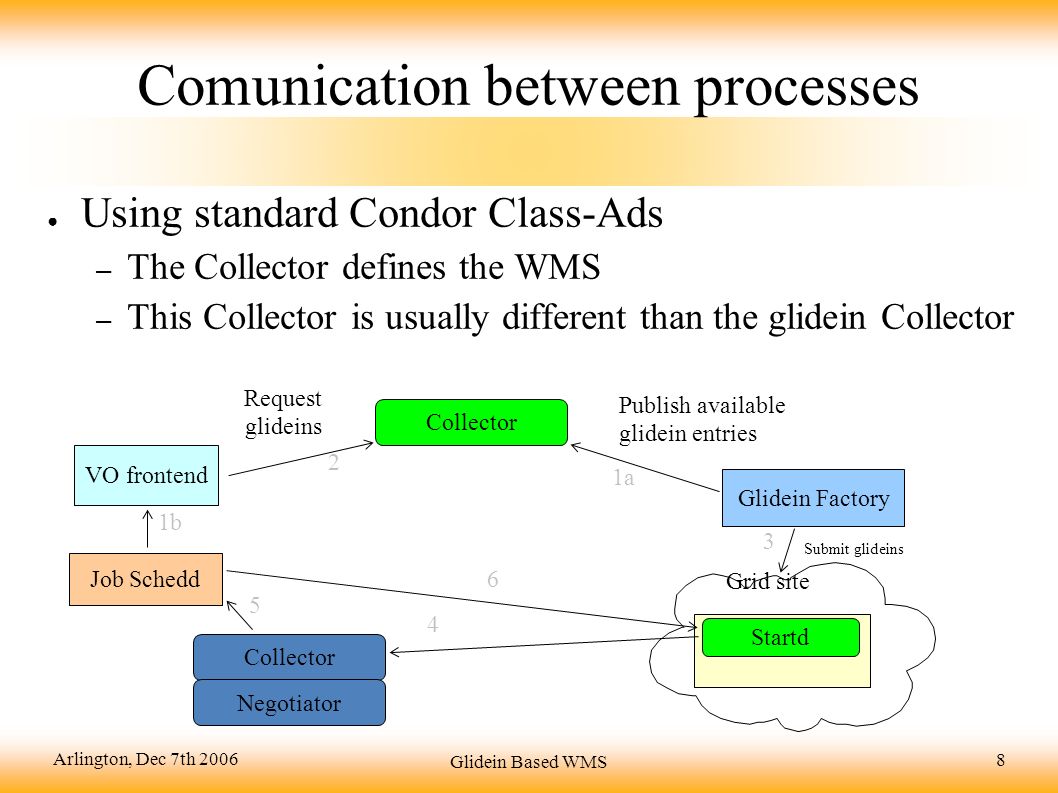 Comunication between processes

● Using standard Condor Class-Ads
– The Collector defines the WMS
– This Collector is usually different than the glidein Collector

Request glideins

Collector

Publish available glidein entries

VO frontend

2

1a

Glidein Factory

1b

3

Submit glideins

Job Schedd

6

Grid site

5

4

Startd

Collector

Negotiator

Arlington, Dec 7th 2006

Glidein Based WMS

8